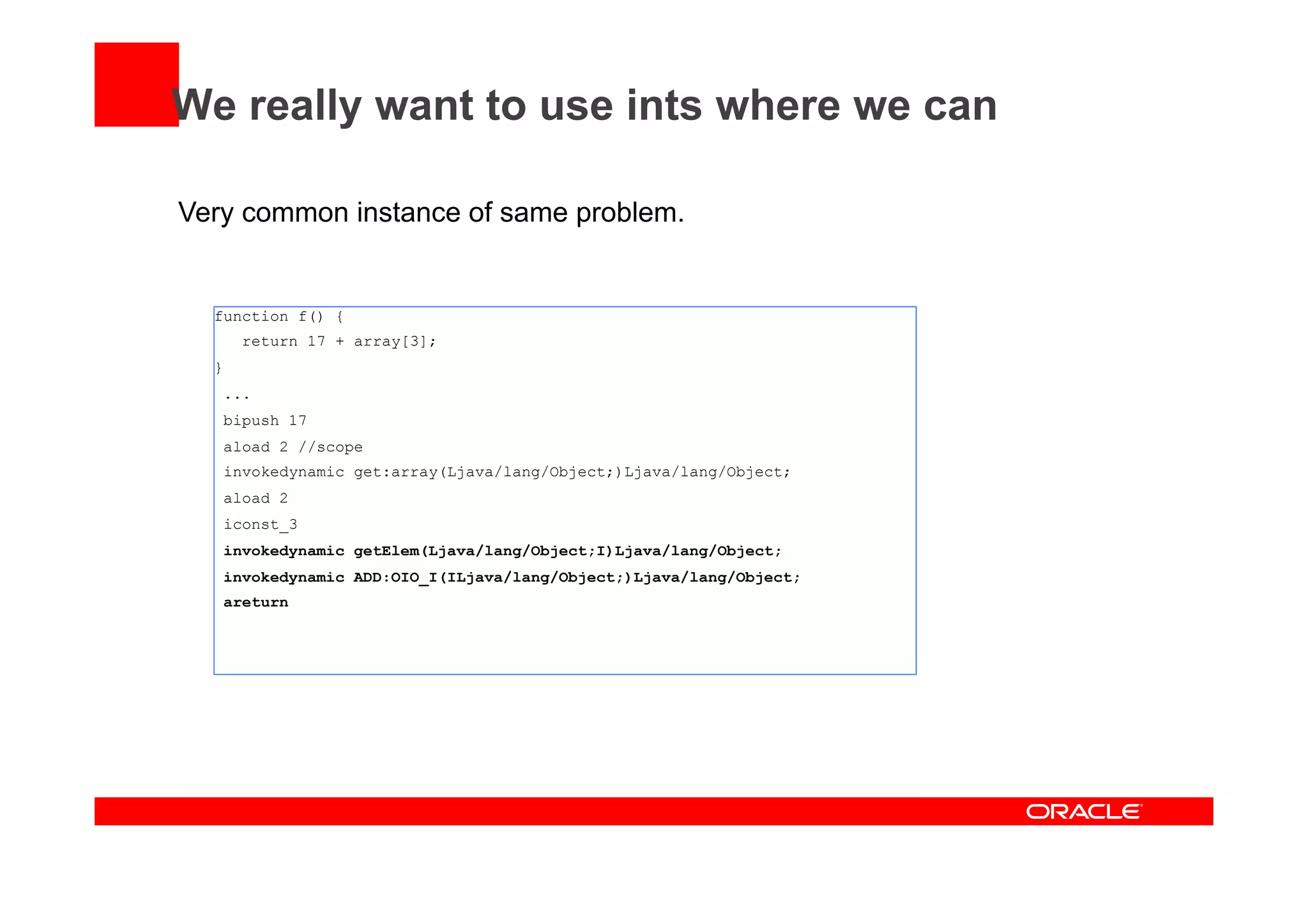 We really want to use ints where we can

Very common instance of same problem.

function f() {
  return 17 + array[3];
}
...
bipush 17
aload 2 //scope
invokedynamic get:array(Ljava/lang/Object;)Ljava/lang/Object;
aload 2
iconst_3
invokedynamic getElem(Ljava/lang/Object;I)Ljava/lang/Object;
invokedynamic ADD:OIO_I(ILjava/lang/Object;)Ljava/lang/Object;
areturn

ORACLE